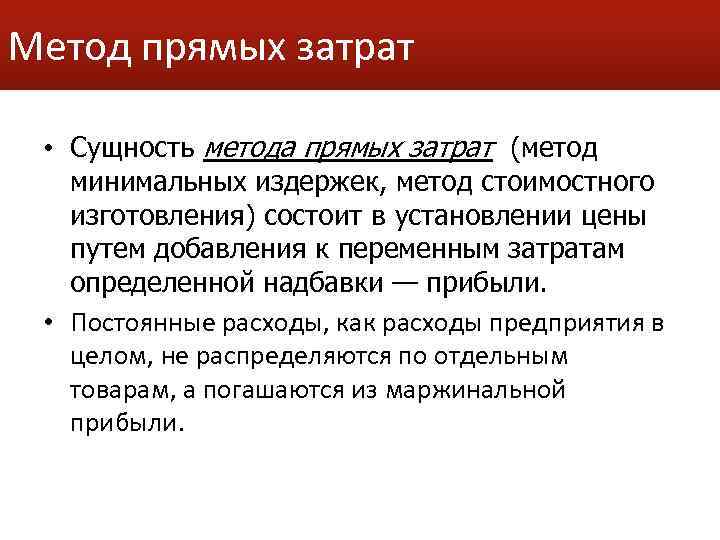 Метод прямых затрат

• Сущность метода прямых затрат (метод минимальных издержек, метод стоимостного изготовления) состоит в установлении цены путем добавления к переменным затратам определенной надбавки — прибыли.

• Постоянные расходы, как расходы предприятия в целом, не распределяются по отдельным товарам, а погашаются из маржинальной прибыли.